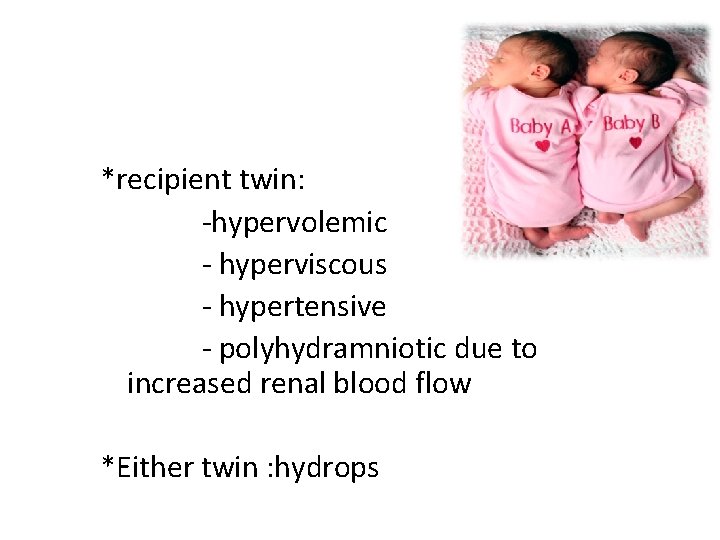 Baby A

Baby B

*recipient twin:

-hypervolemic

- hyperviscous

- hypertensive

- polyhydramniotic due to increased renal blood flow

*Either twin :hydrops